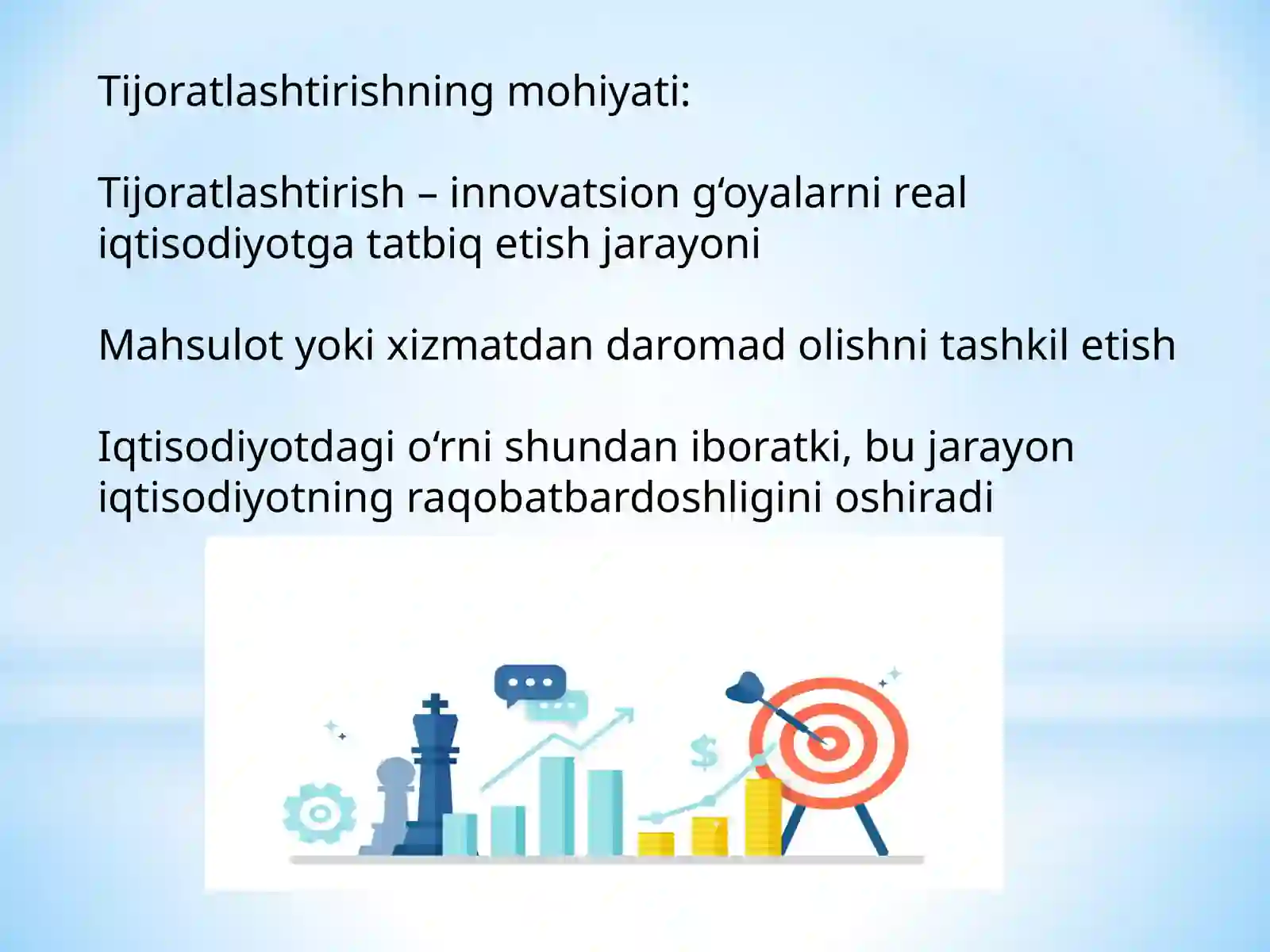 Tijoratlashtirishning mohiyati:

Tijoratlashtirish – innovatsion g‘oyalarni real iqtisodiyotga tatbiq etish jarayoni

Mahsulot yoki xizmatdan daromad olishni tashkil etish

Iqtisodiyotdagi o‘rni shundan iboratki, bu jarayon iqtisodiyotning raqobatbardoshligini oshiradi

$